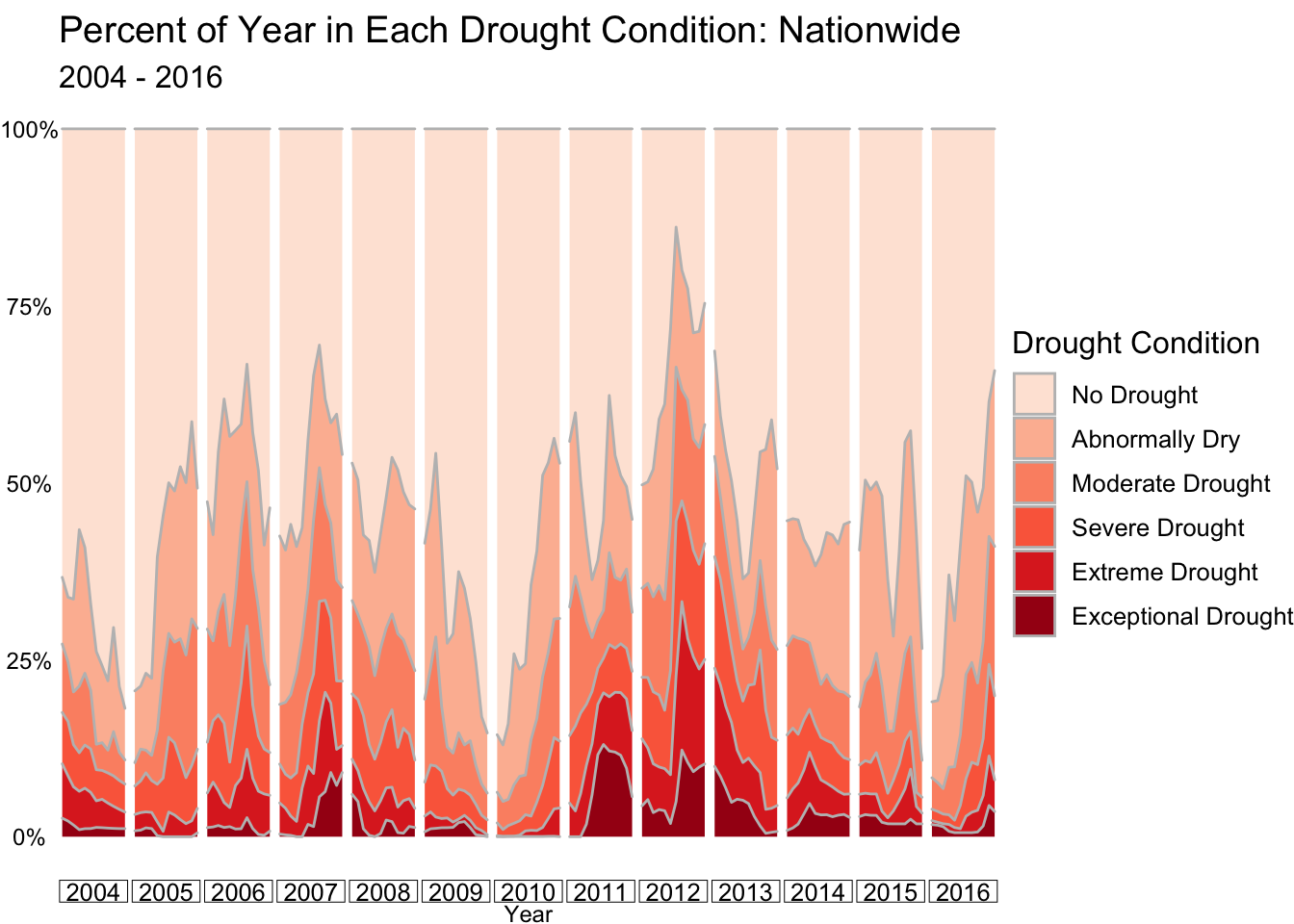 Percent of Year in Each Drought Condition: Nationwide
2004 - 2016

100%
75%
50%
25%
0%

2004 2005 2006 2007 2008 2009 2010 2011 2012 2013 2014 2015 2016
Year

Drought Condition
No Drought
Abnormally Dry
Moderate Drought
Severe Drought
Extreme Drought
Exceptional Drought